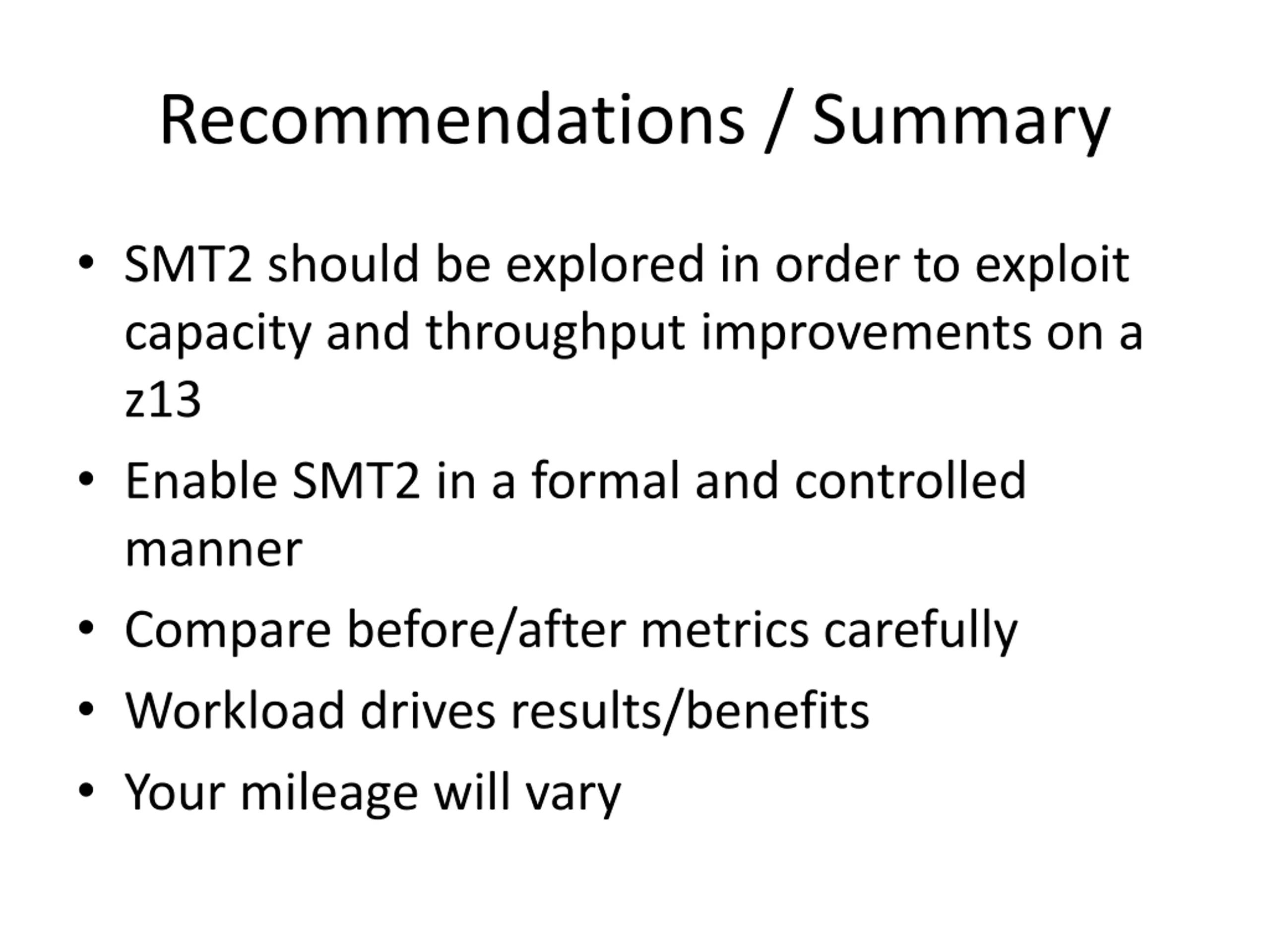 Recommendations / Summary

• SMT2 should be explored in order to exploit capacity and throughput improvements on a z13

• Enable SMT2 in a formal and controlled manner

• Compare before/after metrics carefully

• Workload drives results/benefits

• Your mileage will vary